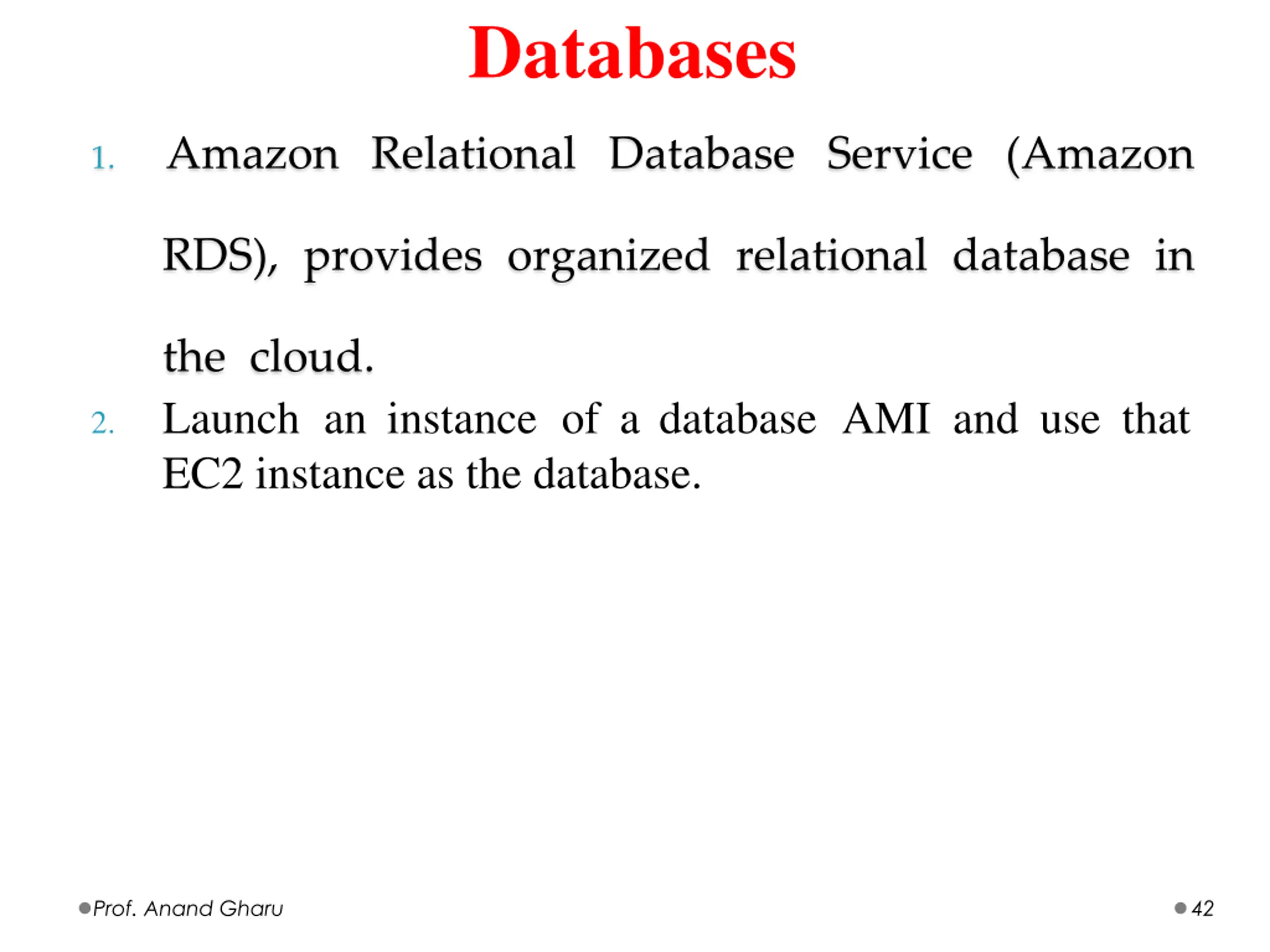 Databases

1. Amazon Relational Database Service (Amazon RDS), provides organized relational database in the cloud.

2. Launch an instance of a database AMI and use that EC2 instance as the database.

Prof. Anand Gharu

42